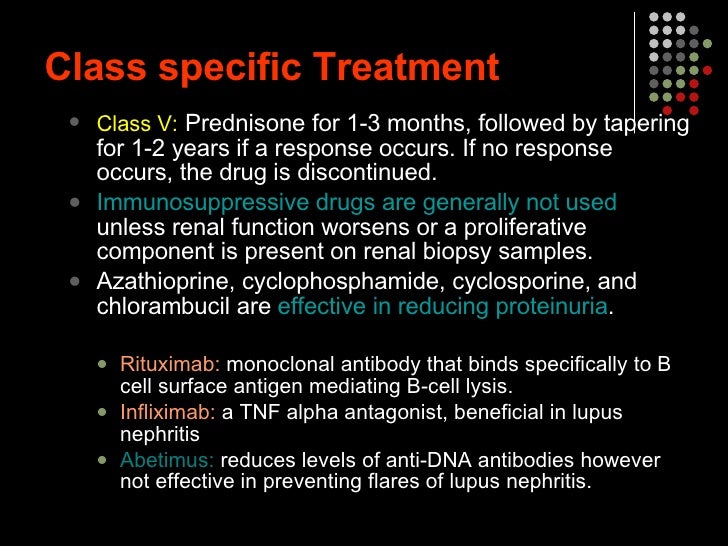 Class specific Treatment

- Class V: Prednisone for 1-3 months, followed by tapering for 1-2 years if a response occurs. If no response occurs, the drug is discontinued.
- Immunosuppressive drugs are generally not used unless renal function worsens or a proliferative component is present on renal biopsy samples.
- Azathioprine, cyclophosphamide, cyclosporine, and chlorambucil are effective in reducing proteinuria.

  - Rituximab: monoclonal antibody that binds specifically to B cell surface antigen mediating B-cell lysis.
  - Infliximab: a TNF alpha antagonist, beneficial in lupus nephritis
  - Abetimus: reduces levels of anti-DNA antibodies however not effective in preventing flares of lupus nephritis.